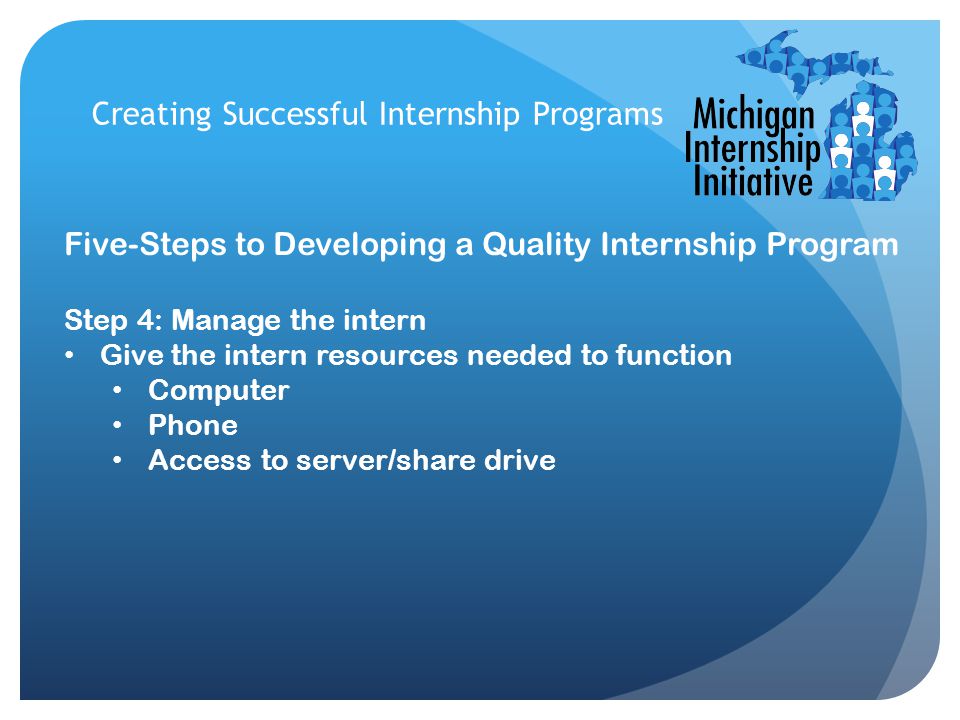 Creating Successful Internship Programs

Michigan Internship Initiative

Five-Steps to Developing a Quality Internship Program

Step 4: Manage the intern
• Give the intern resources needed to function
• Computer
• Phone
• Access to server/share drive